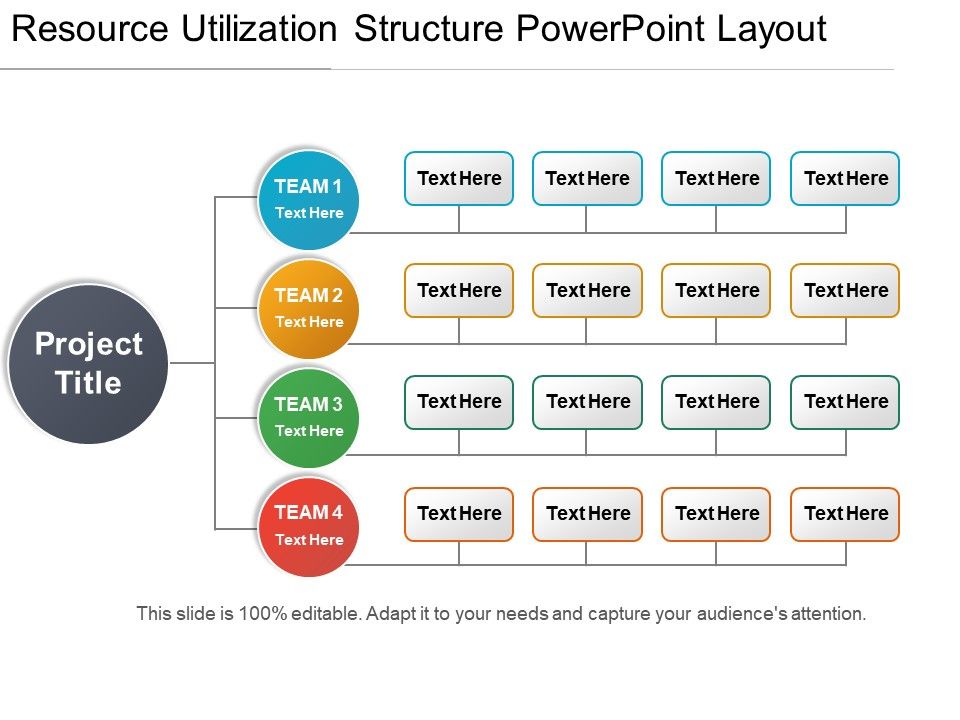 Resource Utilization Structure PowerPoint Layout

Project Title

TEAM 1
Text Here

Text Here
Text Here
Text Here
Text Here

TEAM 2
Text Here

Text Here
Text Here
Text Here
Text Here

TEAM 3
Text Here

Text Here
Text Here
Text Here
Text Here

TEAM 4
Text Here

Text Here
Text Here
Text Here
Text Here

This slide is 100% editable. Adapt it to your needs and capture your audience's attention.